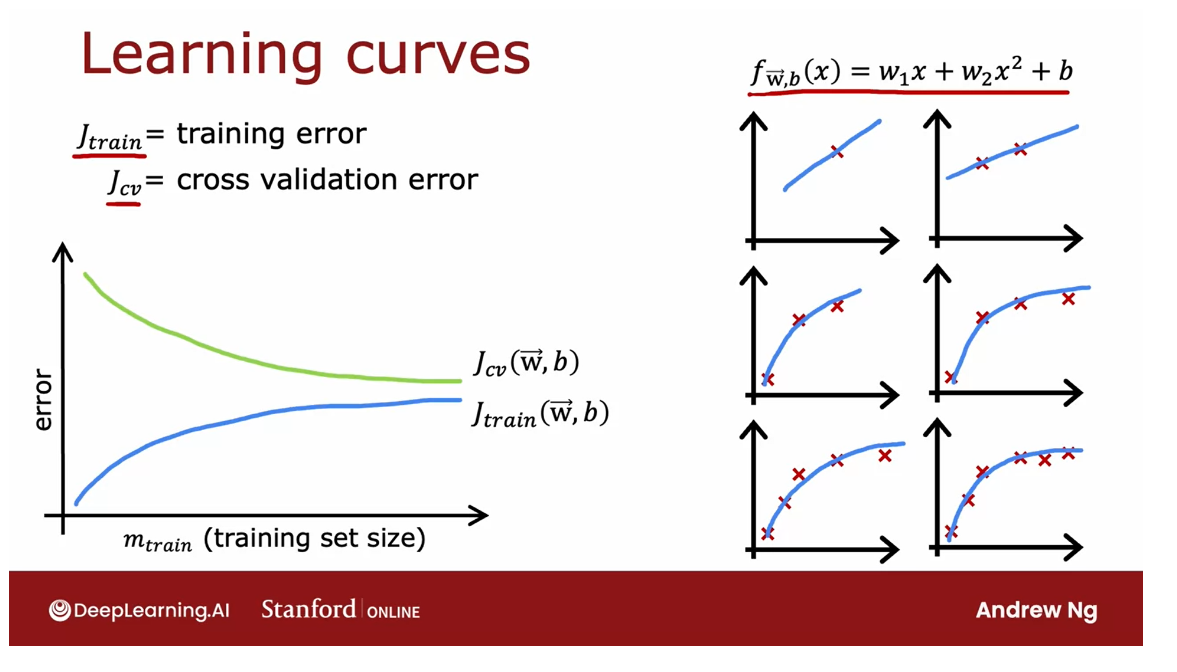 Learning curves

$J_{train}$= training error
$J_{cv}$= cross validation error

$f_{\vec{w},b}(x) = w_1x + w_2x^2 + b$

error

$J_{cv}(\vec{w}, b)$
$J_{train}(\vec{w}, b)$

$m_{train}$ (training set size)

DeepLearning.AI Stanford ONLINE

Andrew Ng